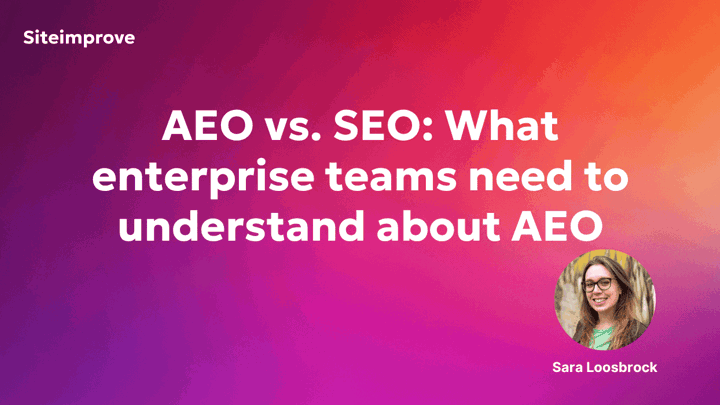 Siteimprove

AEO vs. SEO: What enterprise teams need to understand about AEO

Sara Loosbrock